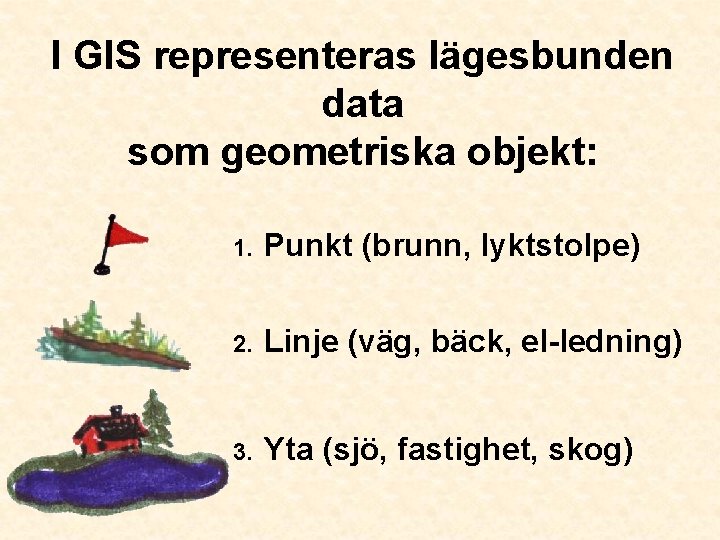 I GIS representeras lägesbunden data som geometriska objekt:

1. Punkt (brunn, lyktstolpe)

2. Linje (väg, bäck, el-ledning)

3. Yta (sjö, fastighet, skog)